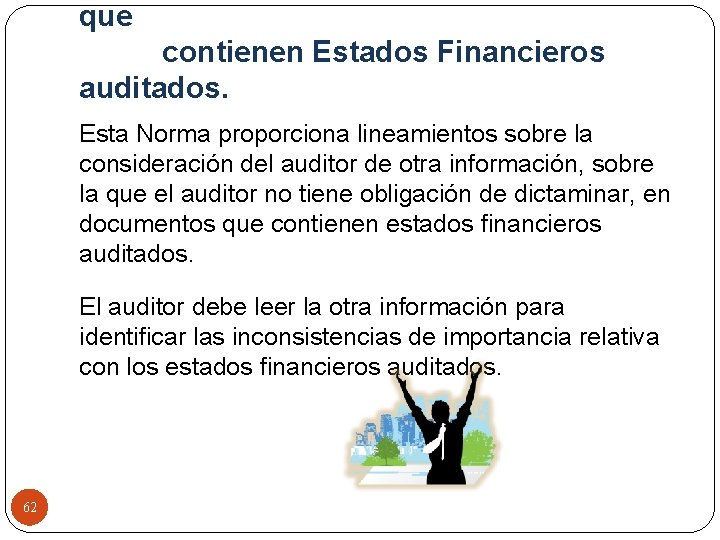 que contienen Estados Financieros auditados.

Esta Norma proporciona lineamientos sobre la consideración del auditor de otra información, sobre la que el auditor no tiene obligación de dictaminar, en documentos que contienen estados financieros auditados.

El auditor debe leer la otra información para identificar las inconsistencias de importancia relativa con los estados financieros auditados.

62